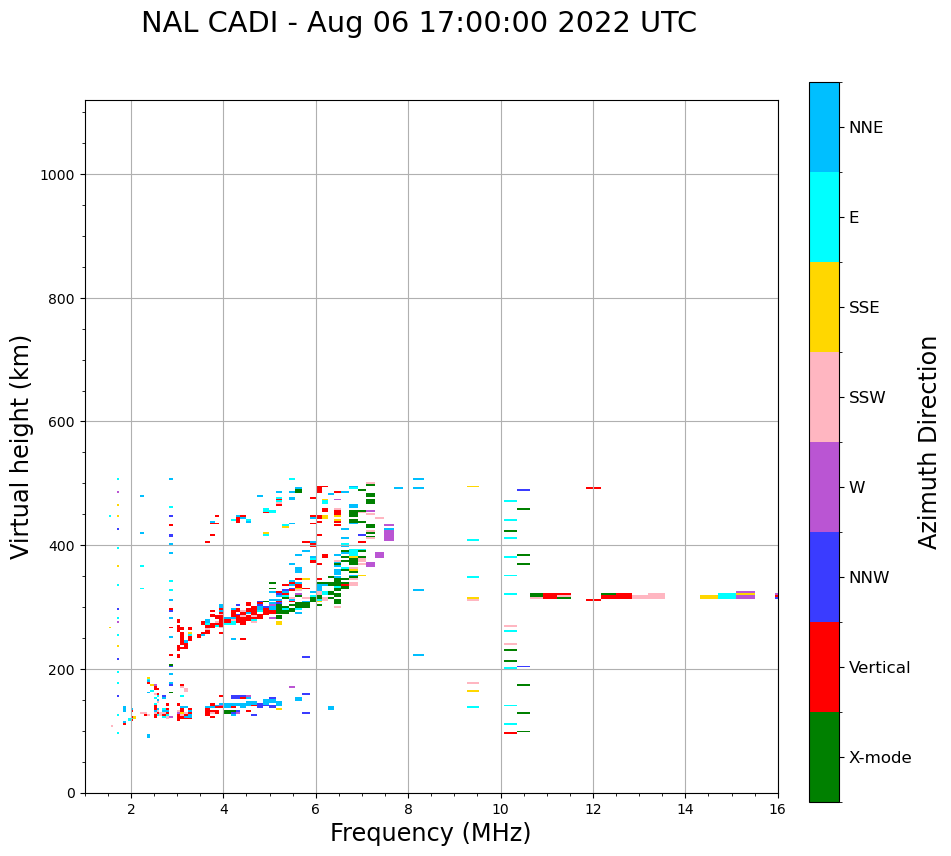 NAL CADI - Aug 06 17:00:00 2022 UTC

Virtual height (km)

1000
800
600
400
200
0

2
4
6
8
10
12
14
16

Frequency (MHz)

NNE
E
SSE
SSW
W
NNW
Vertical
X-mode

Azimuth Direction